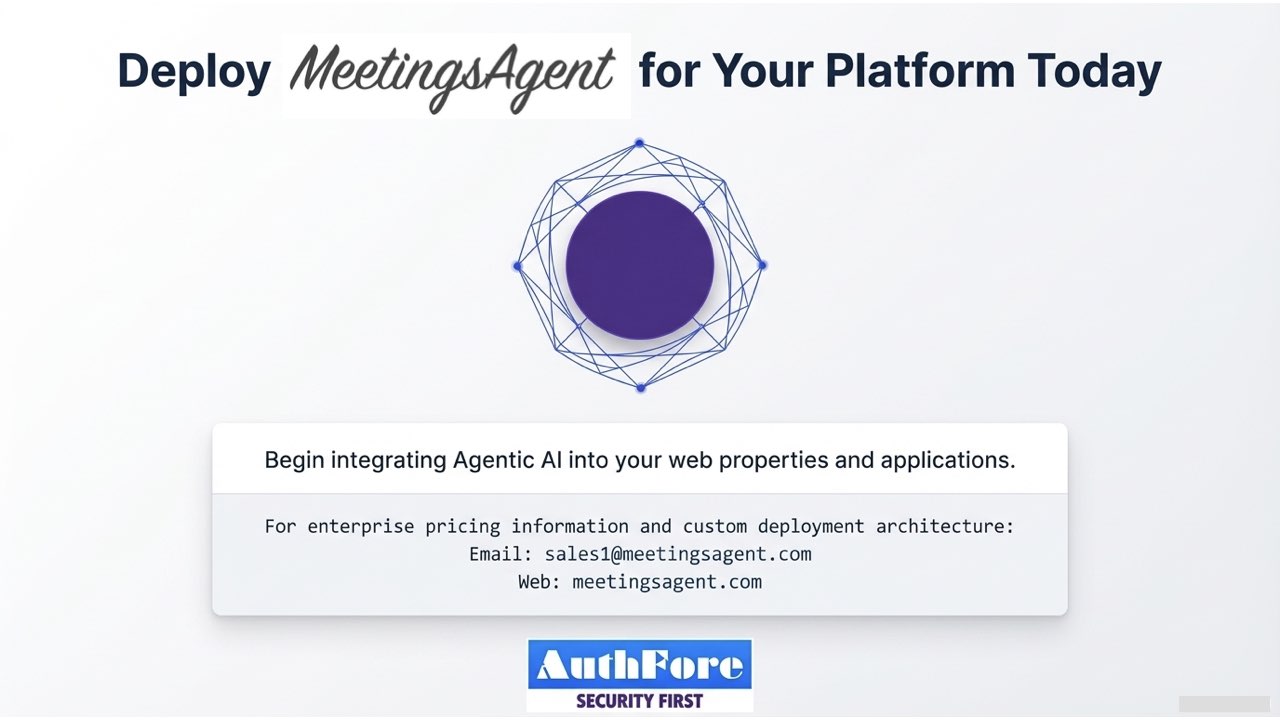 Deploy MeetingsAgent for Your Platform Today

Begin integrating Agentic AI into your web properties and applications.

For enterprise pricing information and custom deployment architecture:
Email: sales1@meetingsagent.com
Web: meetingsagent.com

AuthFore
SECURITY FIRST